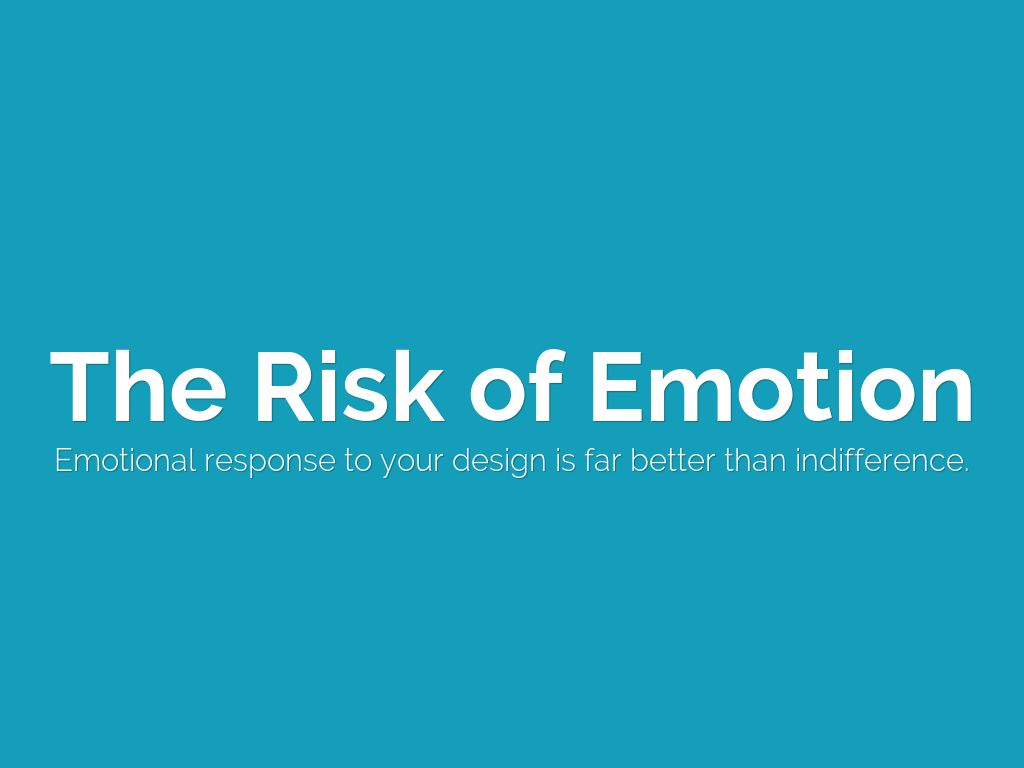 The Risk of Emotion

Emotional response to your design is far better than indifference.